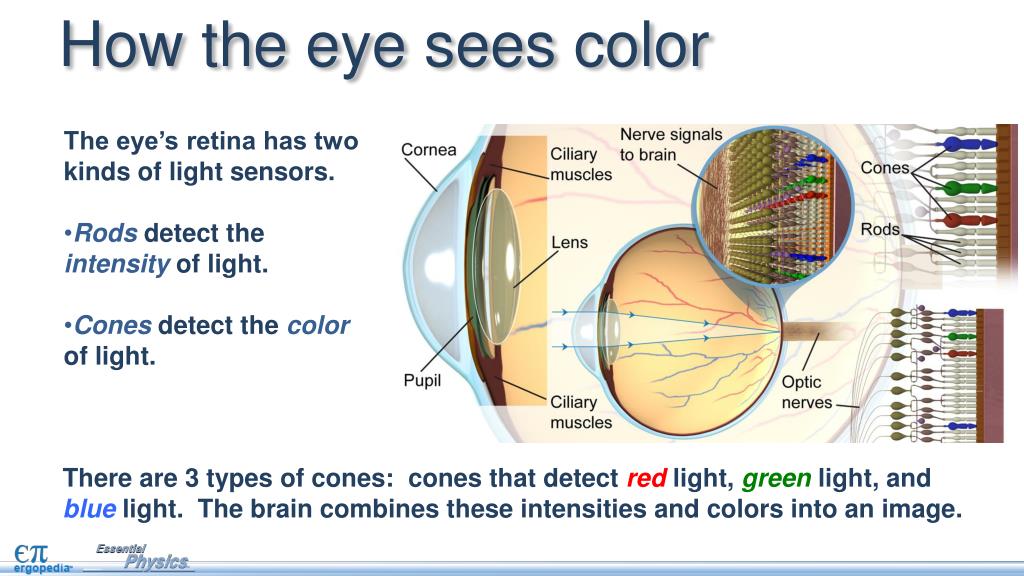 How the eye sees color

The eye's retina has two kinds of light sensors.

•Rods detect the intensity of light.

•Cones detect the color of light.

Cornea
Ciliary muscles
Nerve signals to brain
Cones
Rods
Lens
Pupil
Ciliary muscles
Optic nerves

There are 3 types of cones: cones that detect red light, green light, and blue light. The brain combines these intensities and colors into an image.

$\epsilon\pi$ ergopedia
Essential Physics